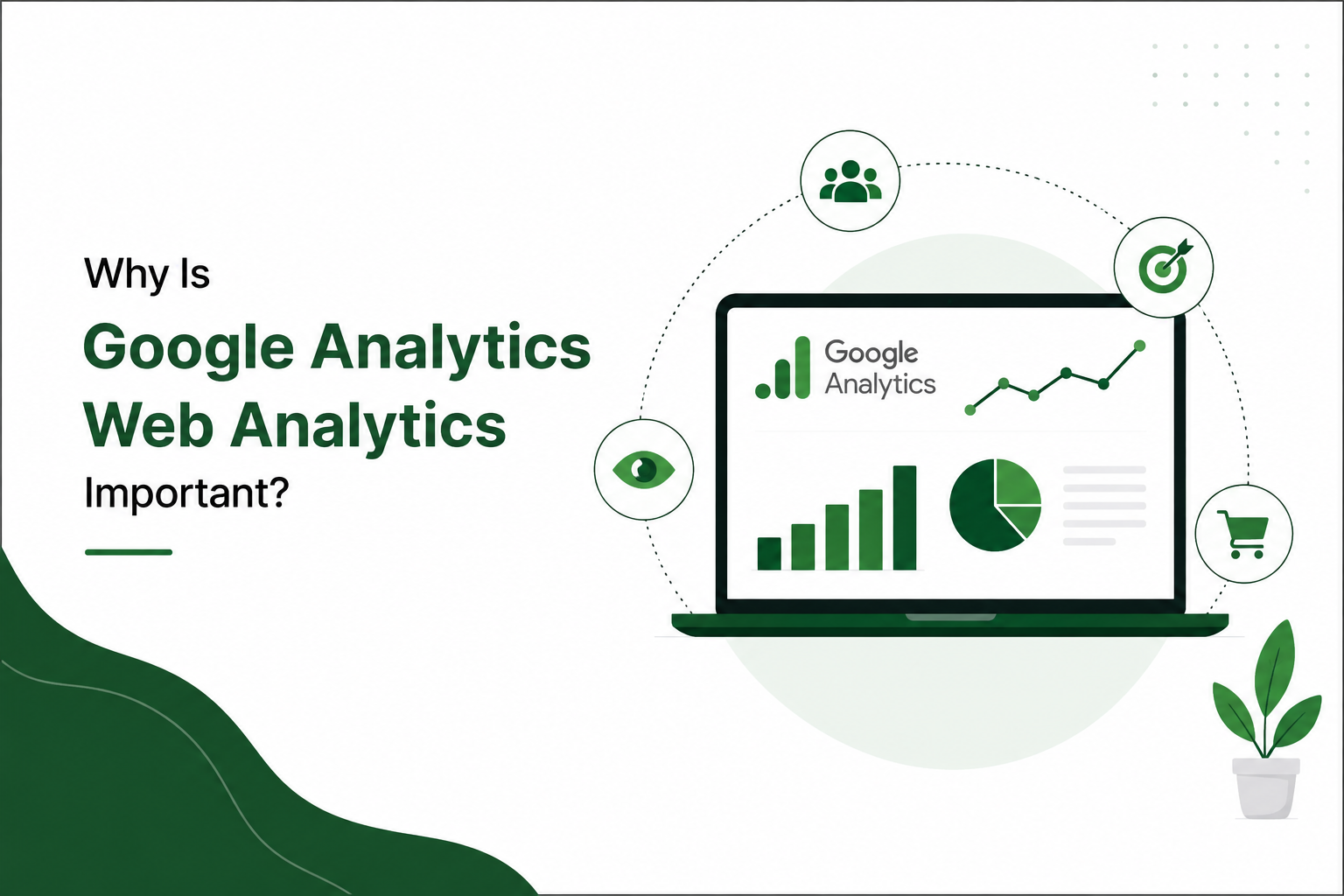 Why Is
Google Analytics
Web Analytics
Important?

Google
Analytics